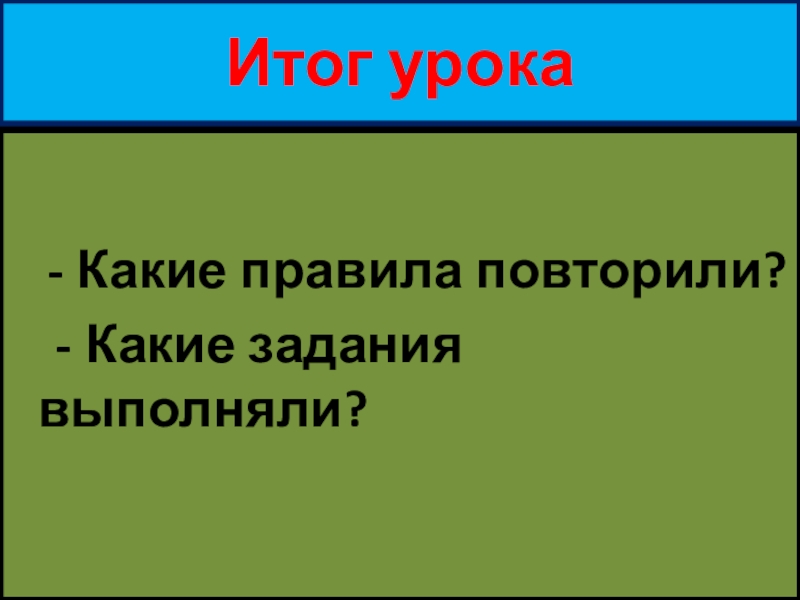 Итог урока

- Какие правила повторили?

- Какие задания выполняли?